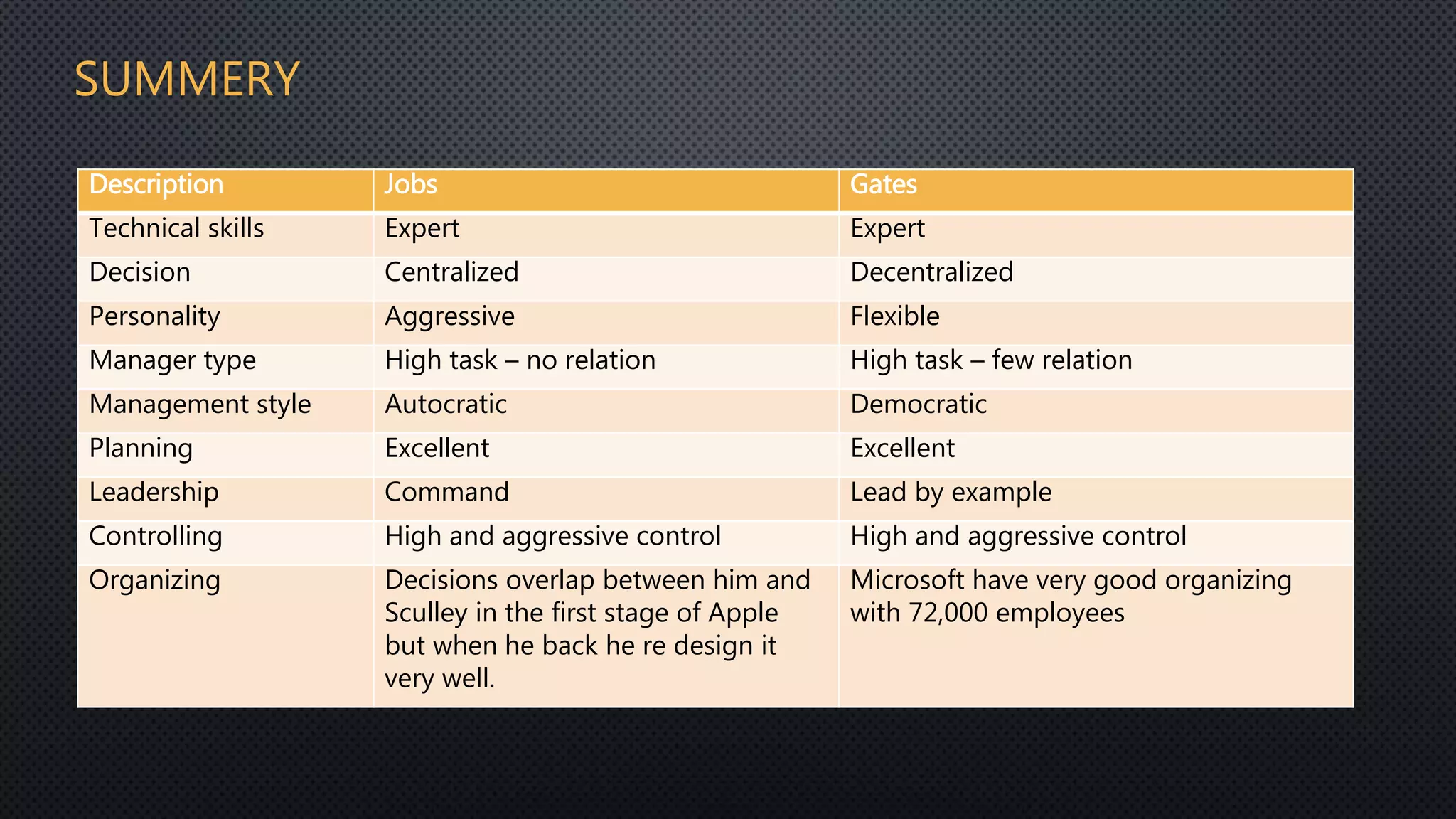 SUMMERY

| Description | Jobs | Gates |
|---|---|---|
| Technical skills | Expert | Expert |
| Decision | Centralized | Decentralized |
| Personality | Aggressive | Flexible |
| Manager type | High task – no relation | High task – few relation |
| Management style | Autocratic | Democratic |
| Planning | Excellent | Excellent |
| Leadership | Command | Lead by example |
| Controlling | High and aggressive control | High and aggressive control |
| Organizing | Decisions overlap between him and Sculley in the first stage of Apple but when he back he re design it very well. | Microsoft have very good organizing with 72,000 employees |